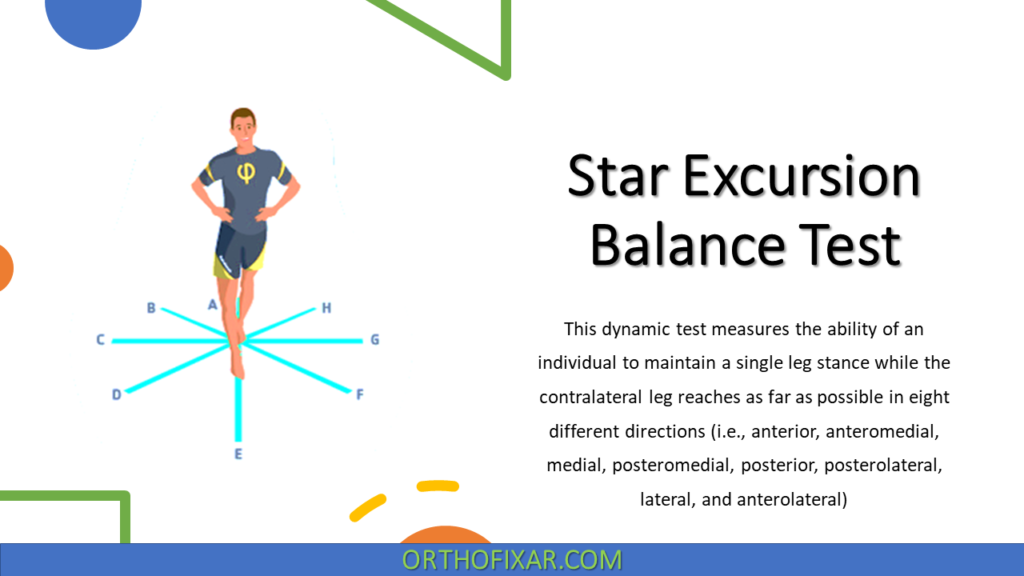 φ

B
A
H
C
G
D
F
E

Star Excursion Balance Test

This dynamic test measures the ability of an individual to maintain a single leg stance while the contralateral leg reaches as far as possible in eight different directions (i.e., anterior, anteromedial, medial, posteromedial, posterior, posterolateral, lateral, and anterolateral)

ORTHOFIXAR.COM